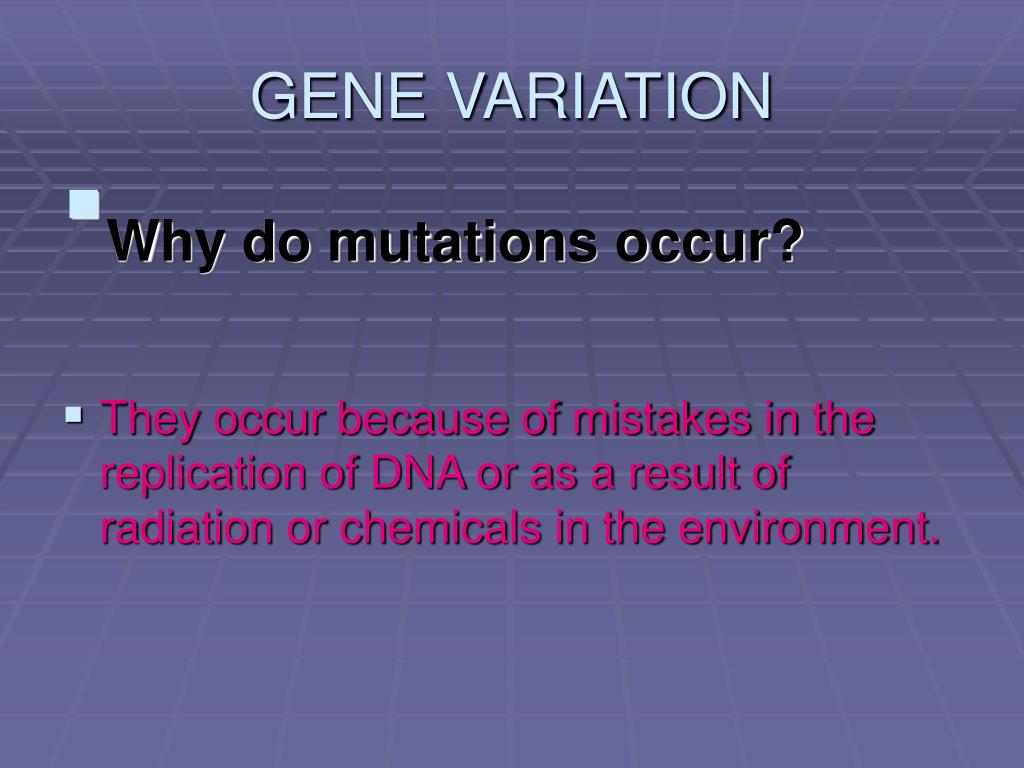 GENE VARIATION

Why do mutations occur?

They occur because of mistakes in the replication of DNA or as a result of radiation or chemicals in the environment.